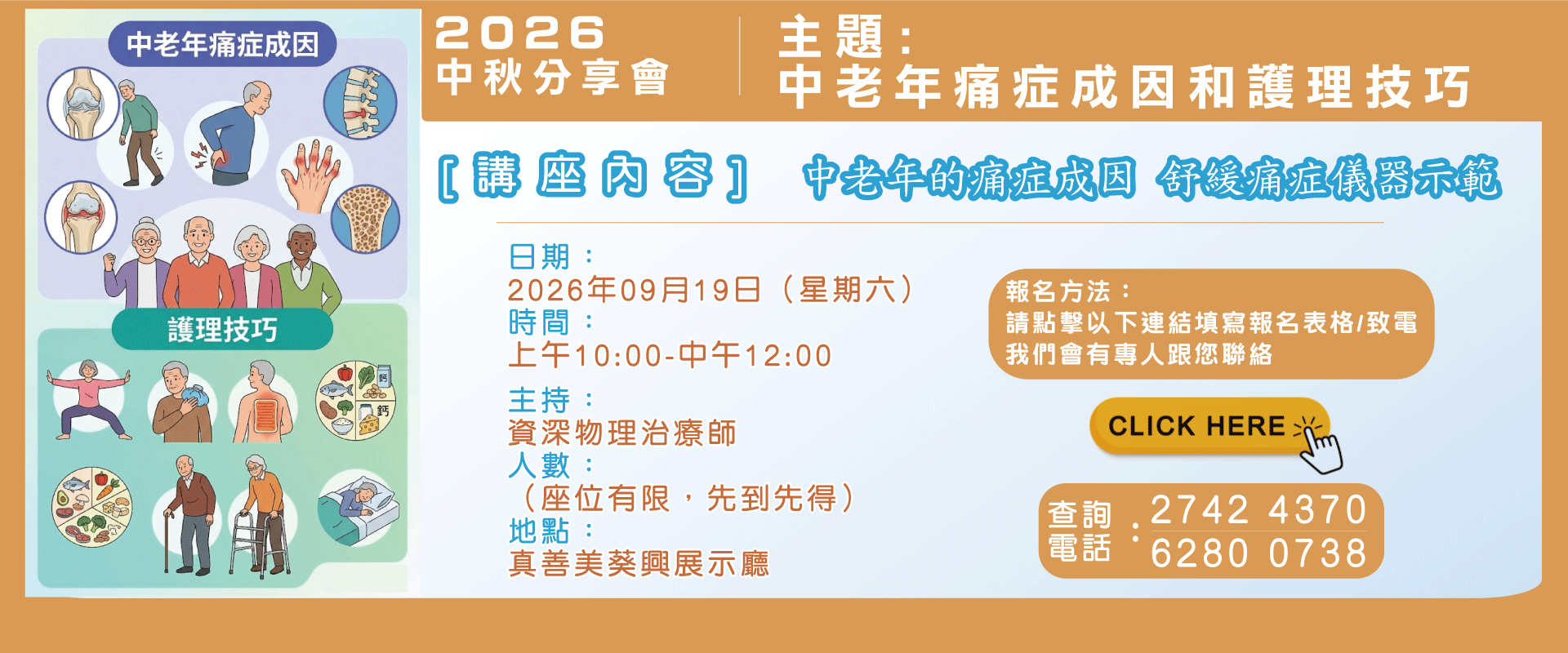 中老年痛症成因

護理技巧

鈣

鈣

2026
中秋分享會

主題：
中老年痛症成因和護理技巧

[講座內容] 中老年的痛症成因 舒緩痛症儀器示範

日期：
2026年09月19日（星期六）
時間：
上午10:00-中午12:00

主持：
資深物理治療師
人數：
（座位有限，先到先得）
地點：
真善美葵興展示廳

報名方法：
請點擊以下連結填寫報名表格/致電
我們會有專人跟您聯絡

CLICK HERE

查詢電話：2742 4370
6280 0738